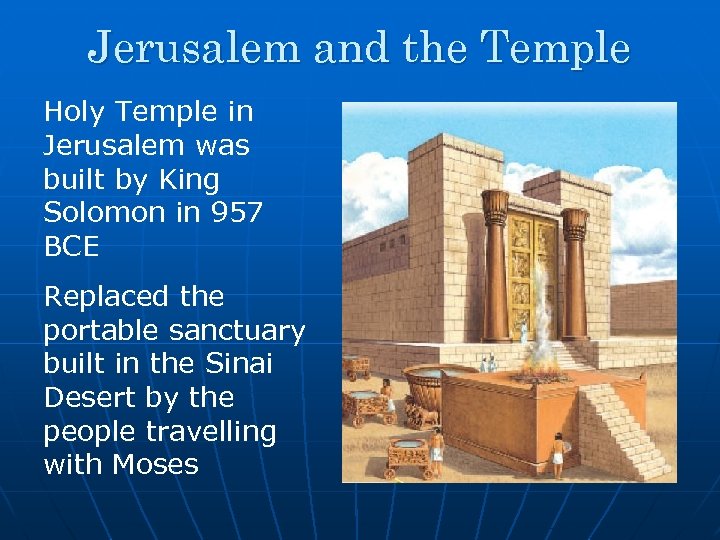 Jerusalem and the Temple

Holy Temple in Jerusalem was built by King Solomon in 957 BCE

Replaced the portable sanctuary built in the Sinai Desert by the people travelling with Moses